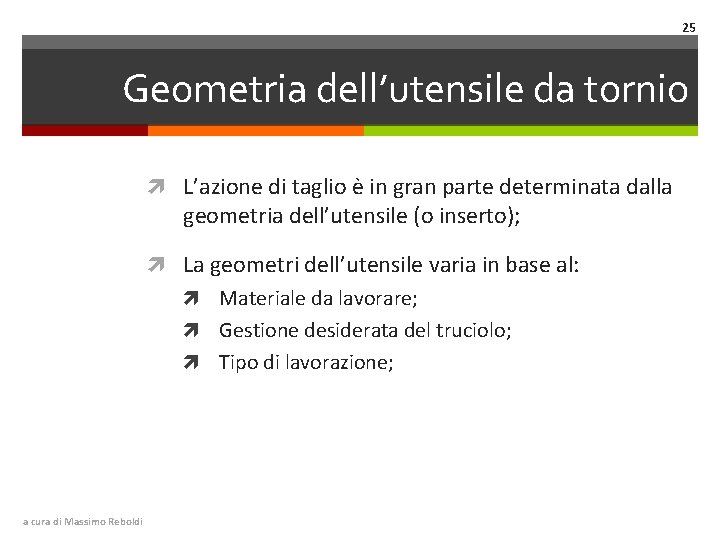 25

Geometria dell’utensile da tornio

L’azione di taglio è in gran parte determinata dalla geometria dell’utensile (o inserto);

La geometri dell’utensile varia in base al:

Materiale da lavorare;

Gestione desiderata del truciolo;

Tipo di lavorazione;

a cura di Massimo Reboldi